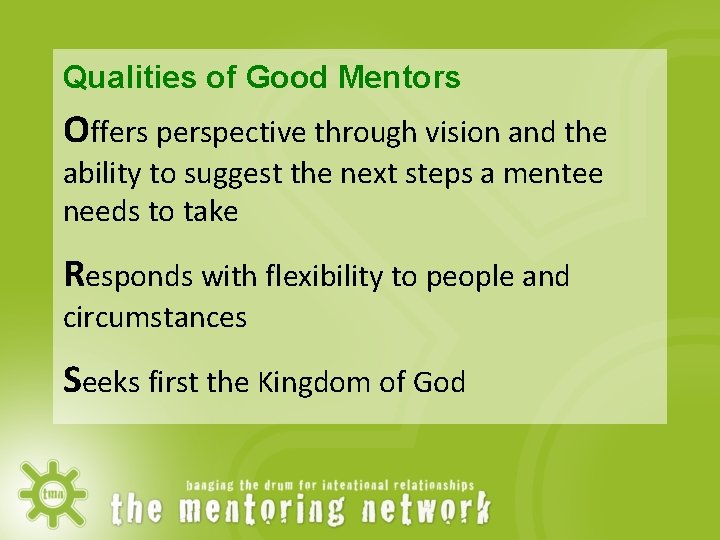 Qualities of Good Mentors

Offers perspective through vision and the ability to suggest the next steps a mentee needs to take

Responds with flexibility to people and circumstances

Seeks first the Kingdom of God

tmn

banging the drum for intentional relationships

the mentoring network